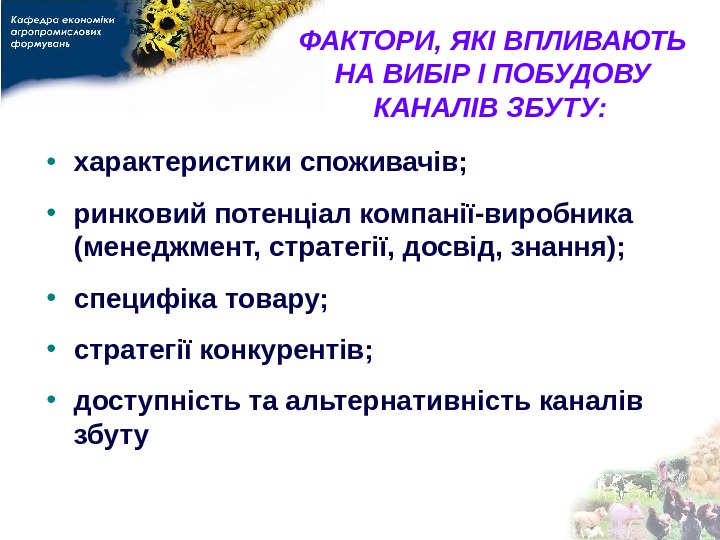 Кафедра економіки агропромислових формувань

ФАКТОРИ, ЯКІ ВПЛИВАЮТЬ НА ВИБІР І ПОБУДОВУ КАНАЛІВ ЗБУТУ:

• характеристики споживачів;
• ринковий потенціал компанії-виробника (менеджмент, стратегії, досвід, знання);
• специфіка товару;
• стратегії конкурентів;
• доступність та альтернативність каналів збуту